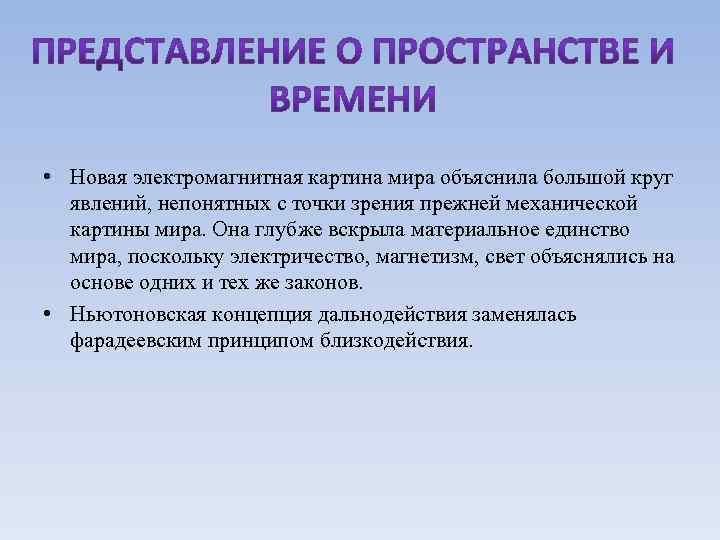 ПРЕДСТАВЛЕНИЕ О ПРОСТРАНСТВЕ И ВРЕМЕНИ

• Новая электромагнитная картина мира объяснила большой круг явлений, непонятных с точки зрения прежней механической картины мира. Она глубже вскрыла материальное единство мира, поскольку электричество, магнетизм, свет объяснялись на основе одних и тех же законов.

• Ньютоновская концепция дальнодействия заменялась фарадеевским принципом близкодействия.